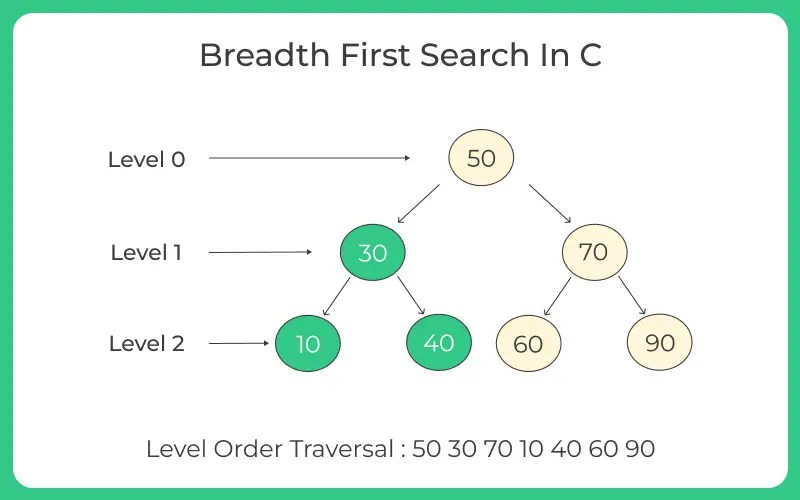 Breadth First Search In C

Level 0

50

Level 1

30

70

Level 2

10

40

60

90

Level Order Traversal : 50 30 70 10 40 60 90